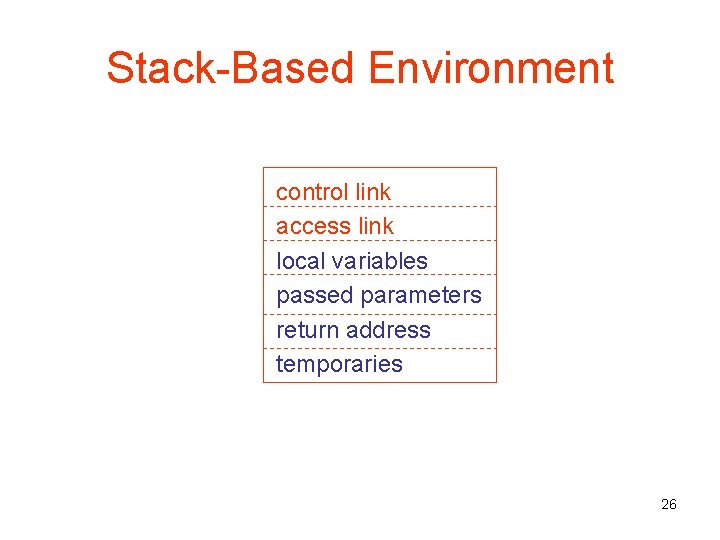 Stack-Based Environment

control link
access link
local variables
passed parameters
return address
temporaries

26